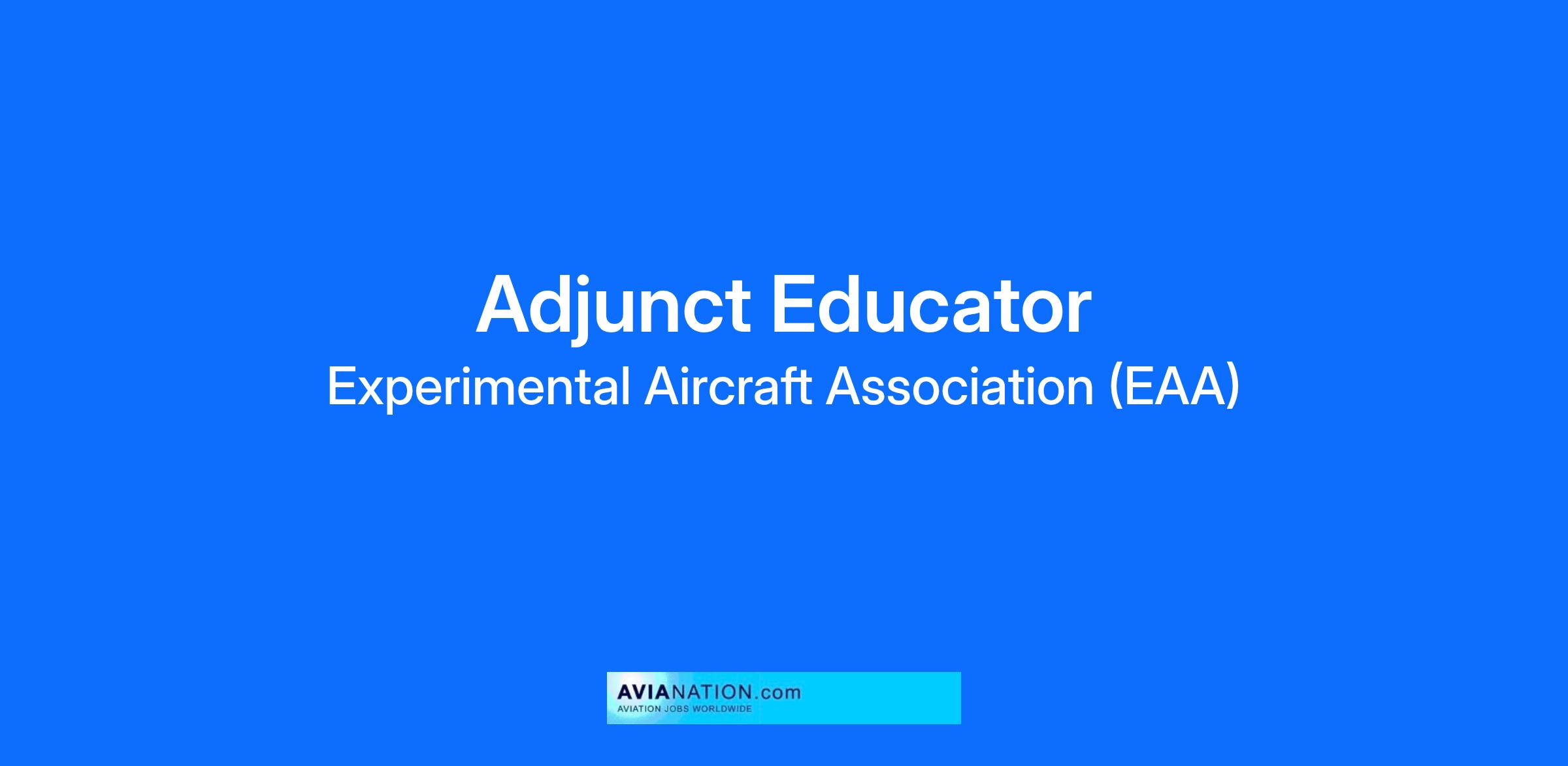 Adjunct Educator
Experimental Aircraft Association (EAA)

AVIANATION.com
AVIATION JOBS WORLDWIDE